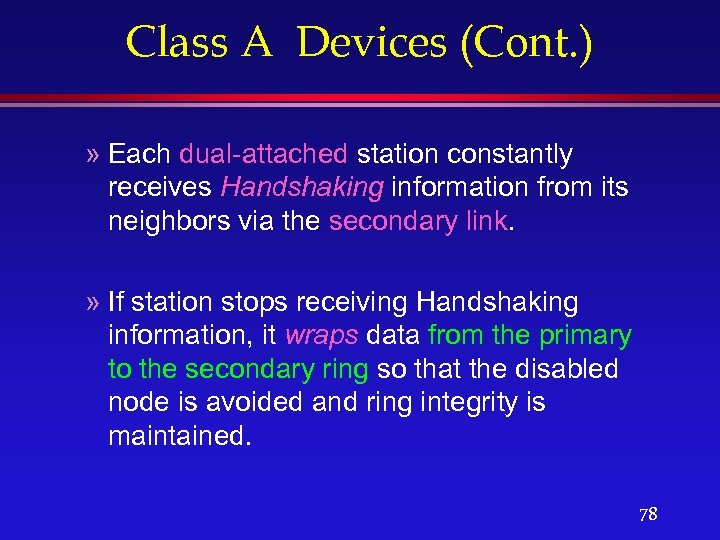 Class A Devices (Cont.)

» Each dual-attached station constantly receives Handshaking information from its neighbors via the secondary link.

» If station stops receiving Handshaking information, it wraps data from the primary to the secondary ring so that the disabled node is avoided and ring integrity is maintained.

78